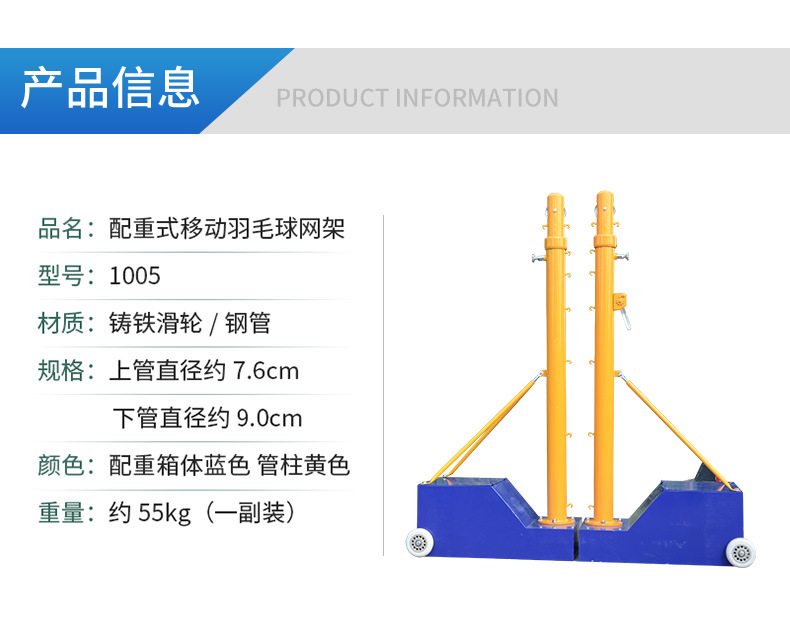 产品信息

PRODUCT INFORMATION

品名：配重式移动羽毛球网架

型号：1005

材质：铸铁滑轮 / 钢管

规格：上管直径约 7.6cm

下管直径约 9.0cm

颜色：配重箱体蓝色 管柱黄色

重量：约 55kg（一副装）